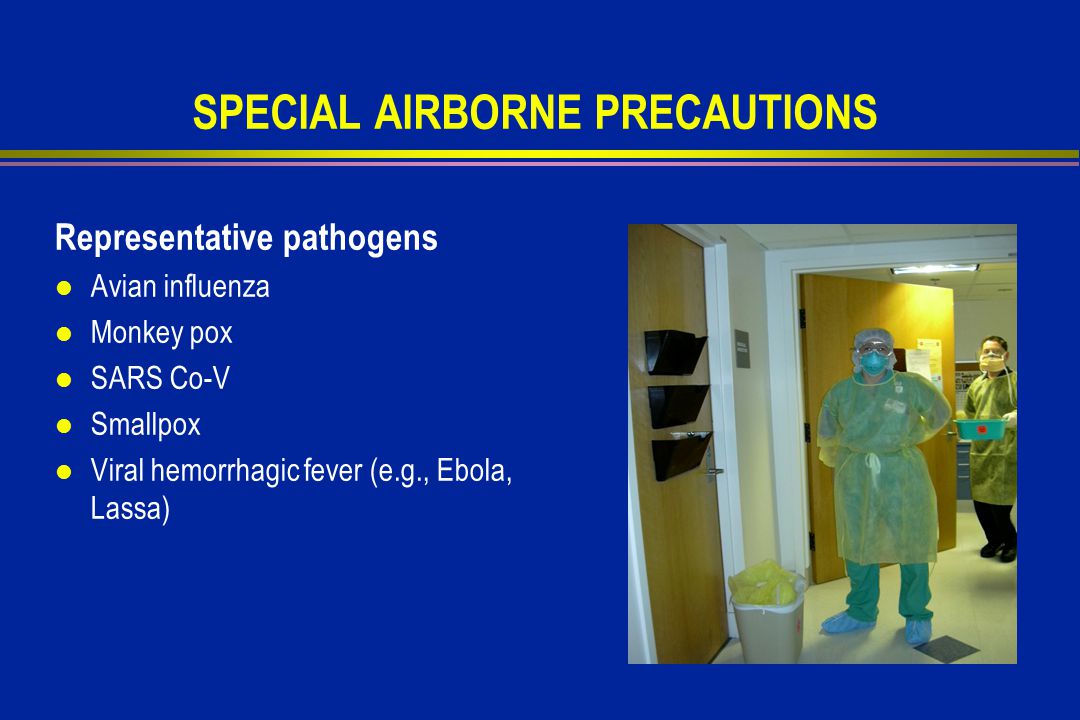 SPECIAL AIRBORNE PRECAUTIONS

Representative pathogens
- Avian influenza
- Monkey pox
- SARS Co-V
- Smallpox
- Viral hemorrhagic fever (e.g., Ebola, Lassa)